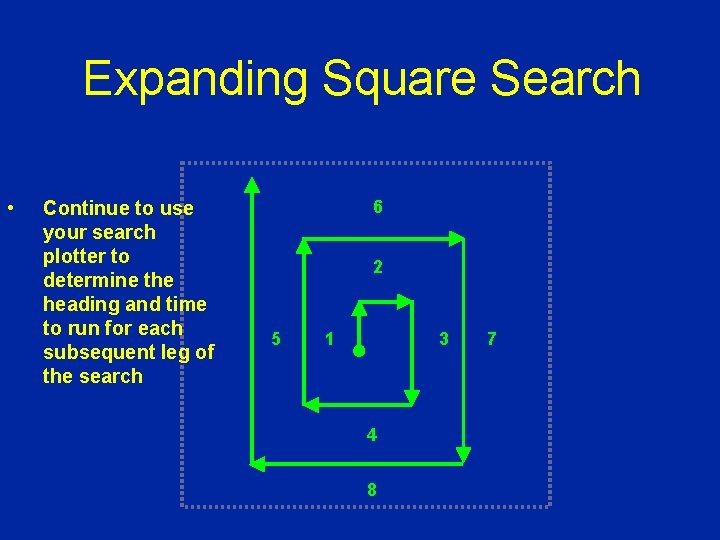 Expanding Square Search

• Continue to use your search plotter to determine the heading and time to run for each subsequent leg of the search

6

2

5 1 3 7

4

8